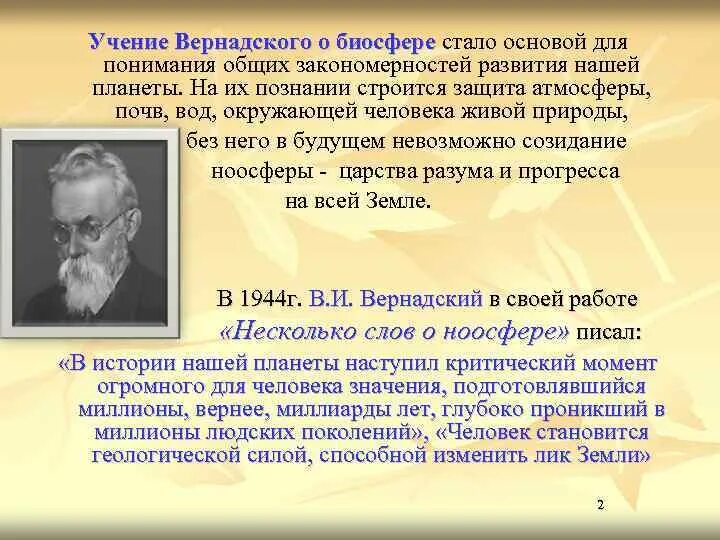 Учение Вернадского о биосфере стало основой для понимания общих закономерностей развития нашей планеты. На их познании строится защита атмосферы, почв, вод, окружающей человека живой природы, без него в будущем невозможно созидание ноосферы - царства разума и прогресса на всей Земле.

В 1944г. В.И. Вернадский в своей работе «Несколько слов о ноосфере» писал:

«В истории нашей планеты наступил критический момент огромного для человека значения, подготовлявшийся миллионы, вернее, миллиарды лет, глубоко проникший в миллионы людских поколений», «Человек становится геологической силой, способной изменить лик Земли»

2